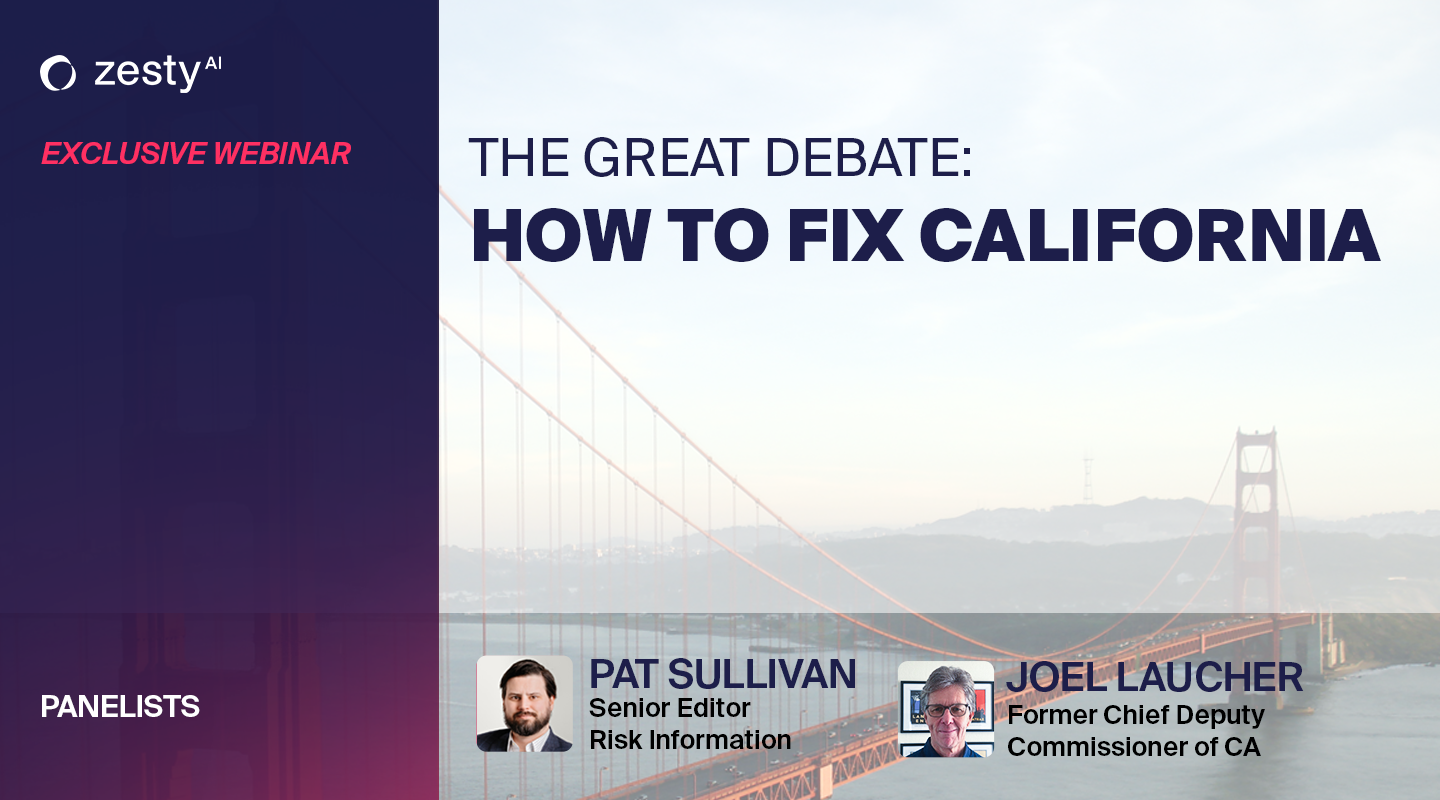 zesty AI

EXCLUSIVE WEBINAR

THE GREAT DEBATE:
HOW TO FIX CALIFORNIA

PANELISTS

PAT SULLIVAN
Senior Editor
Risk Information

JOEL LAUCHER
Former Chief Deputy
Commissioner of CA